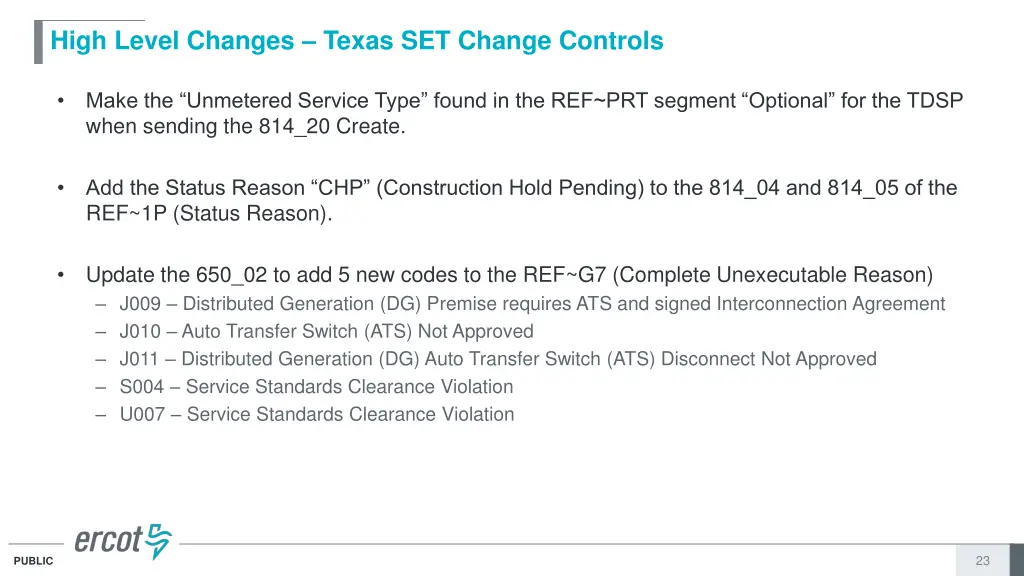 High Level Changes – Texas SET Change Controls

• Make the “Unmetered Service Type” found in the REF~PRT segment “Optional” for the TDSP when sending the 814_20 Create.

• Add the Status Reason “CHP” (Construction Hold Pending) to the 814_04 and 814_05 of the REF~1P (Status Reason).

• Update the 650_02 to add 5 new codes to the REF~G7 (Complete Unexecutable Reason)
– J009 – Distributed Generation (DG) Premise requires ATS and signed Interconnection Agreement
– J010 – Auto Transfer Switch (ATS) Not Approved
– J011 – Distributed Generation (DG) Auto Transfer Switch (ATS) Disconnect Not Approved
– S004 – Service Standards Clearance Violation
– U007 – Service Standards Clearance Violation

ercot

PUBLIC

23